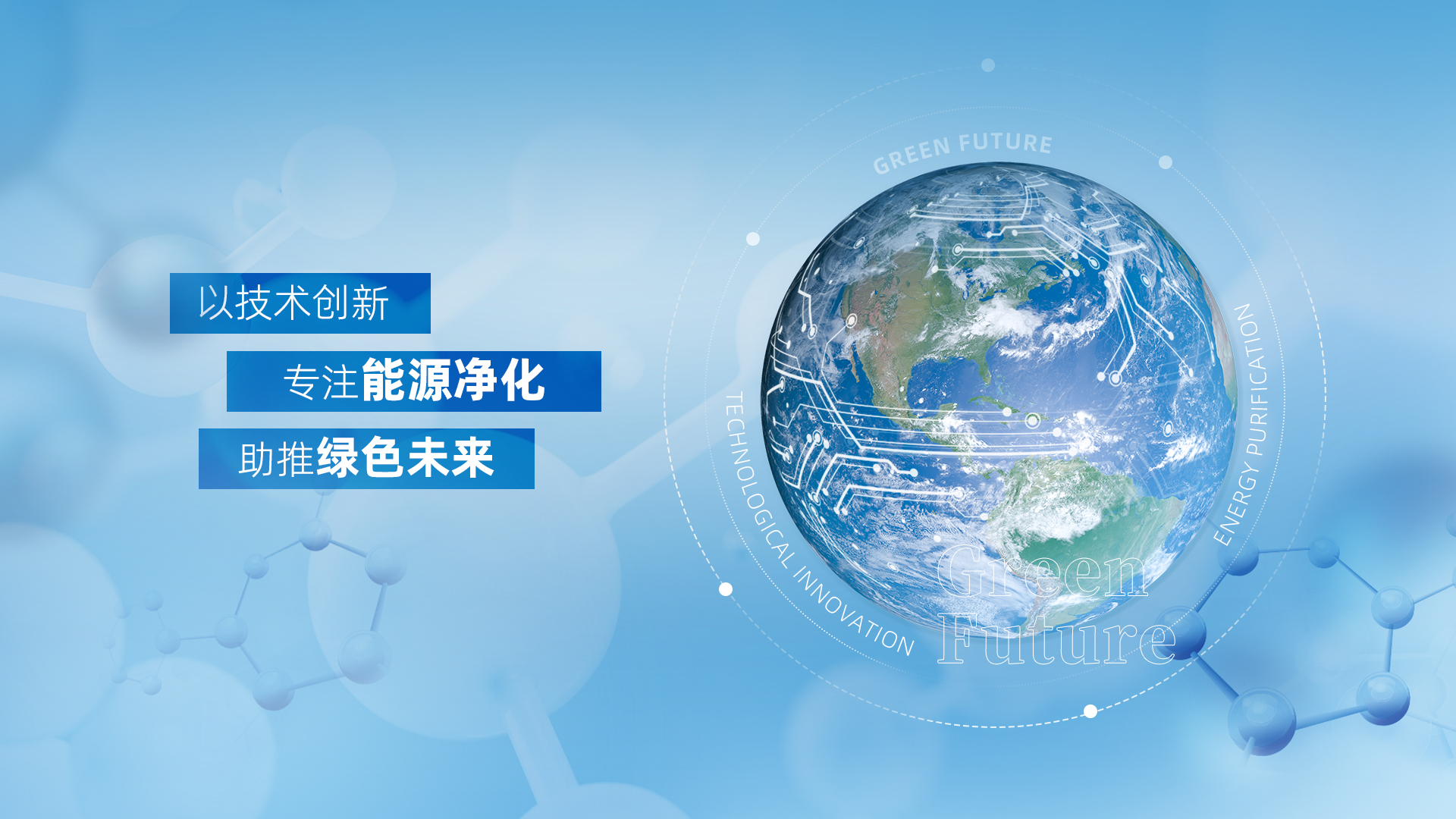 以技术创新

专注能源净化

助推绿色未来

GREEN FUTURE

TECHNOLOGICAL INNOVATION

ENERGY PURIFICATION

Green Future